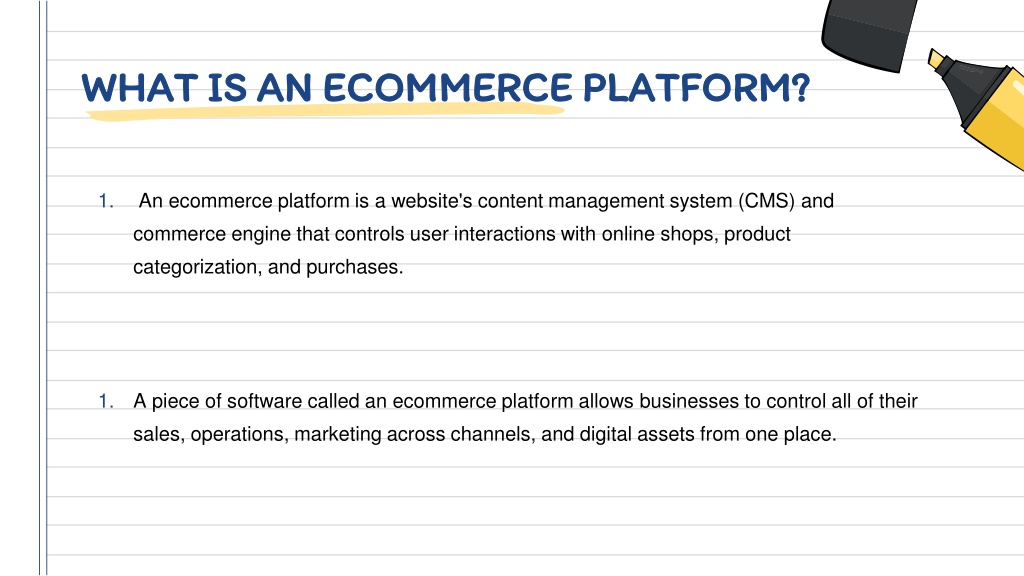 WHAT IS AN ECOMMERCE PLATFORM?

1. An ecommerce platform is a website's content management system (CMS) and commerce engine that controls user interactions with online shops, product categorization, and purchases.

1. A piece of software called an ecommerce platform allows businesses to control all of their sales, operations, marketing across channels, and digital assets from one place.